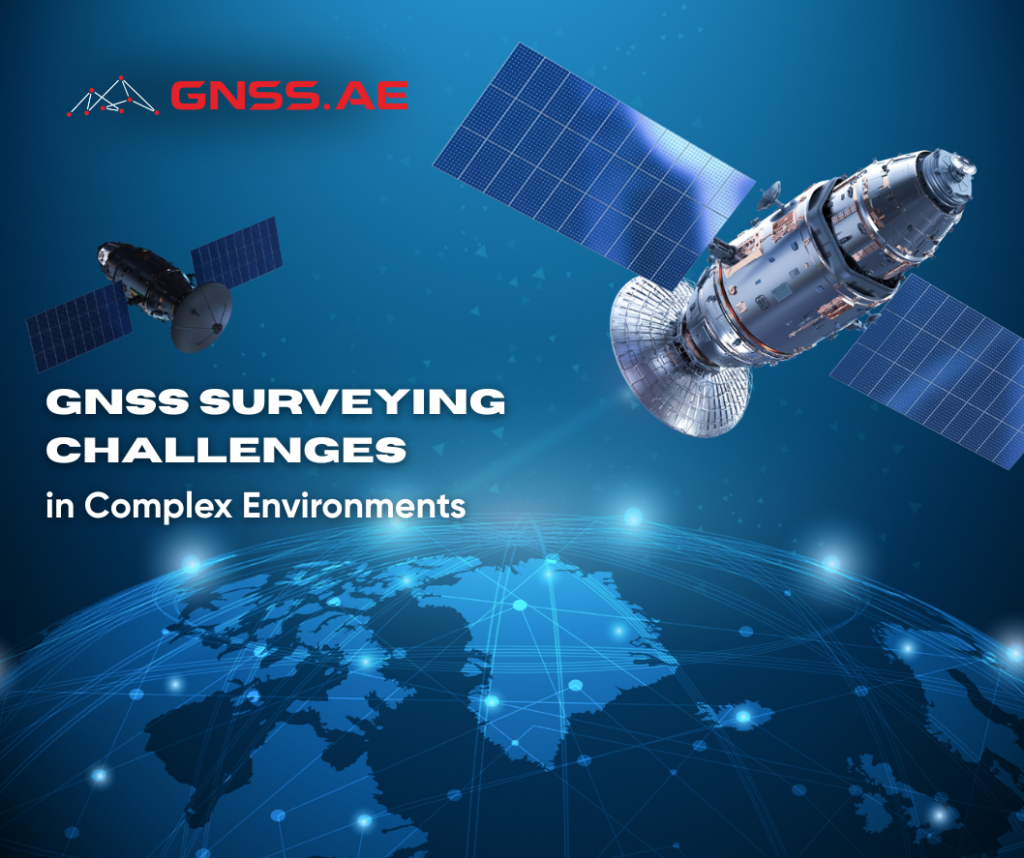 GNSS.AE

GNSS SURVEYING CHALLENGES

in Complex Environments